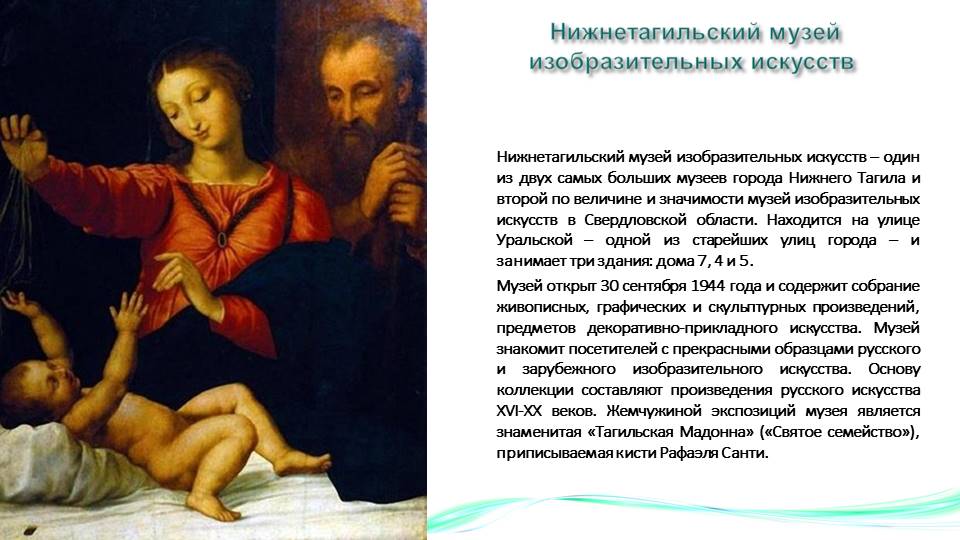 Нижнетагильский музей изобразительных искусств

Нижнетагильский музей изобразительных искусств – один из двух самых больших музеев города Нижнего Тагила и второй по величине и значимости музей изобразительных искусств в Свердловской области. Находится на улице Уральской – одной из старейших улиц города – и занимает три здания: дома 7, 4 и 5.

Музей открыт 30 сентября 1944 года и содержит собрание живописных, графических и скульптурных произведений, предметов декоративно-прикладного искусства. Музей знакомит посетителей с прекрасными образцами русского и зарубежного изобразительного искусства. Основу коллекции составляют произведения русского искусства XVI-XX веков. Жемчужиной экспозиций музея является знаменитая «Тагильская Мадонна» («Святое семейство»), приписываемая кисти Рафаэля Санти.